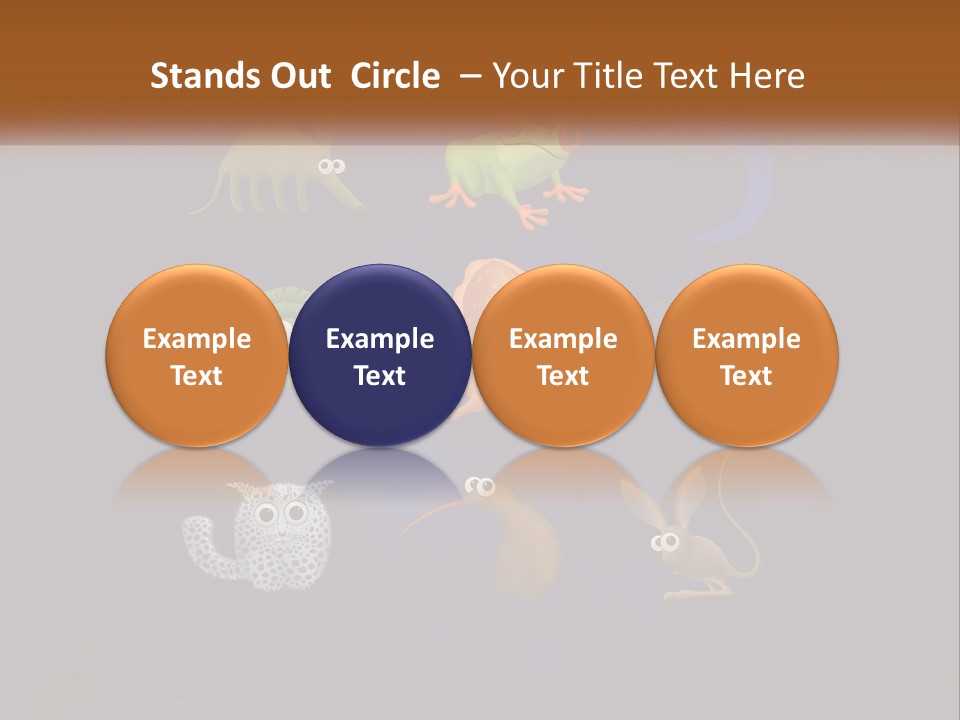 Stands Out Circle – Your Title Text Here

Example Text

Example Text

Example Text

Example Text